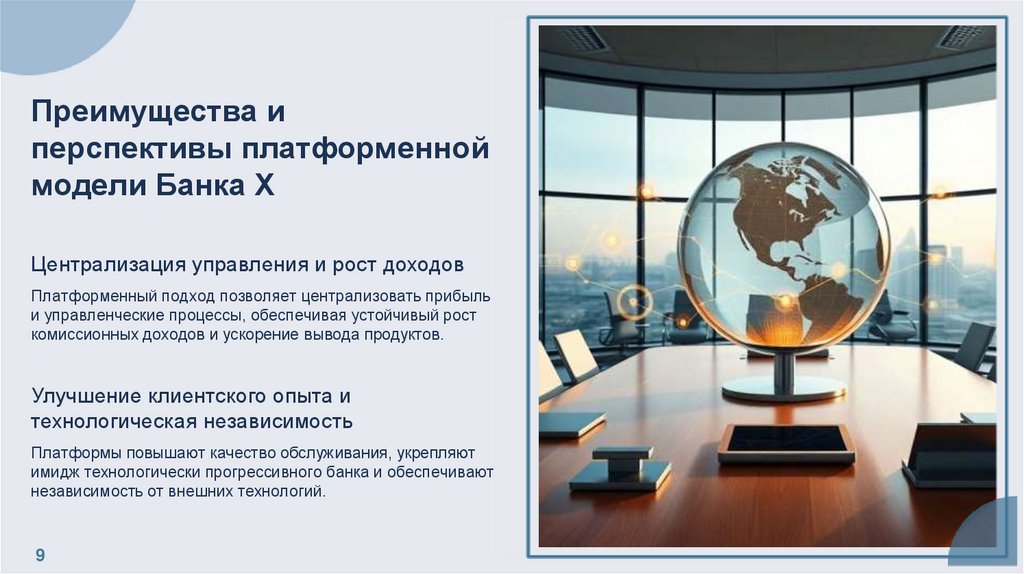 Преимущества и перспективы платформенной модели Банка X

Централизация управления и рост доходов

Платформенный подход позволяет централизовать прибыль и управленческие процессы, обеспечивая устойчивый рост комиссионных доходов и ускорение вывода продуктов.

Улучшение клиентского опыта и технологическая независимость

Платформы повышают качество обслуживания, укрепляют имидж технологически прогрессивного банка и обеспечивают независимость от внешних технологий.

9